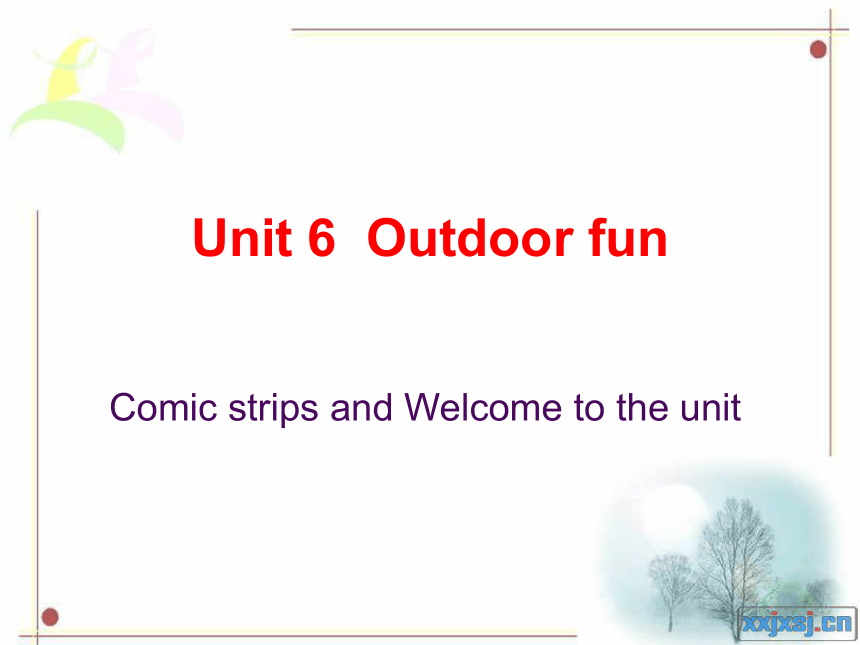 Unit 6 Outdoor fun

Comic strips and Welcome to the unit

xxjxsj.cn